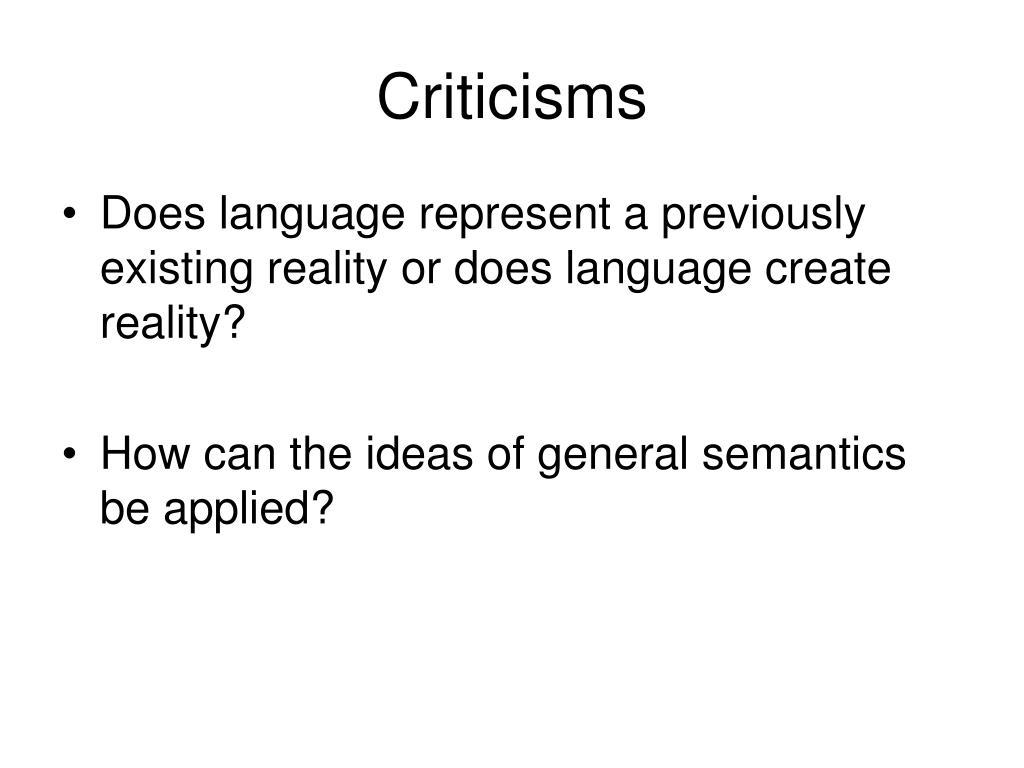 Criticisms

• Does language represent a previously existing reality or does language create reality?

• How can the ideas of general semantics be applied?